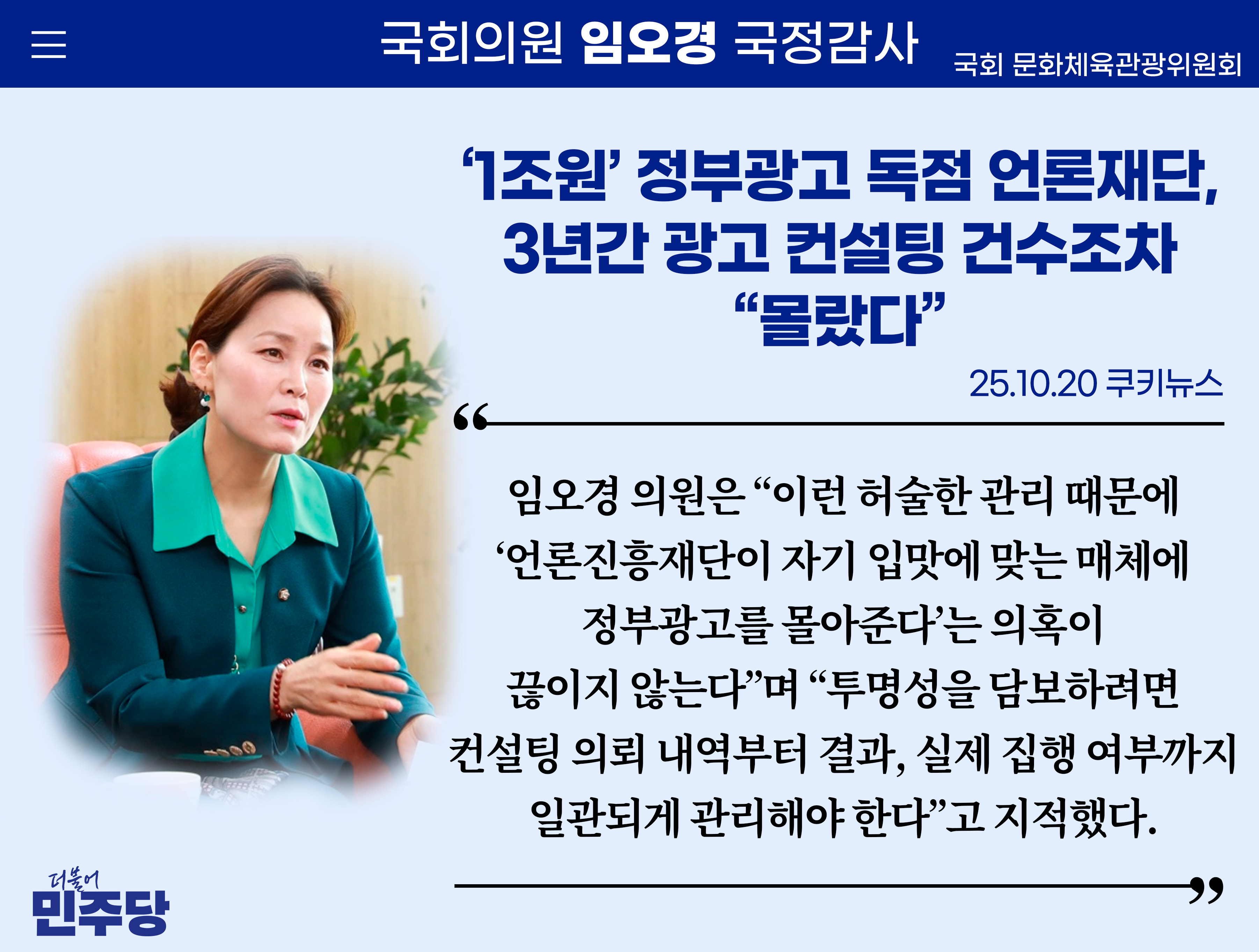 국회의원 임오경 국정감사

국회 문화체육관광위원회

‘1조원’ 정부광고 독점 언론재단, 3년간 광고 컨설팅 건수조차 “몰랐다”

25.10.20 쿠키뉴스

“

임오경 의원은 “이런 허술한 관리 때문에 ‘언론진흥재단이 자기 입맛에 맞는 매체에 정부광고를 몰아준다’는 의혹이 끊이지 않는다”며 “투명성을 담보하려면 컨설팅 의뢰 내역부터 결과, 실제 집행 여부까지 일관되게 관리해야 한다”고 지적했다.

”

더불어 민주당